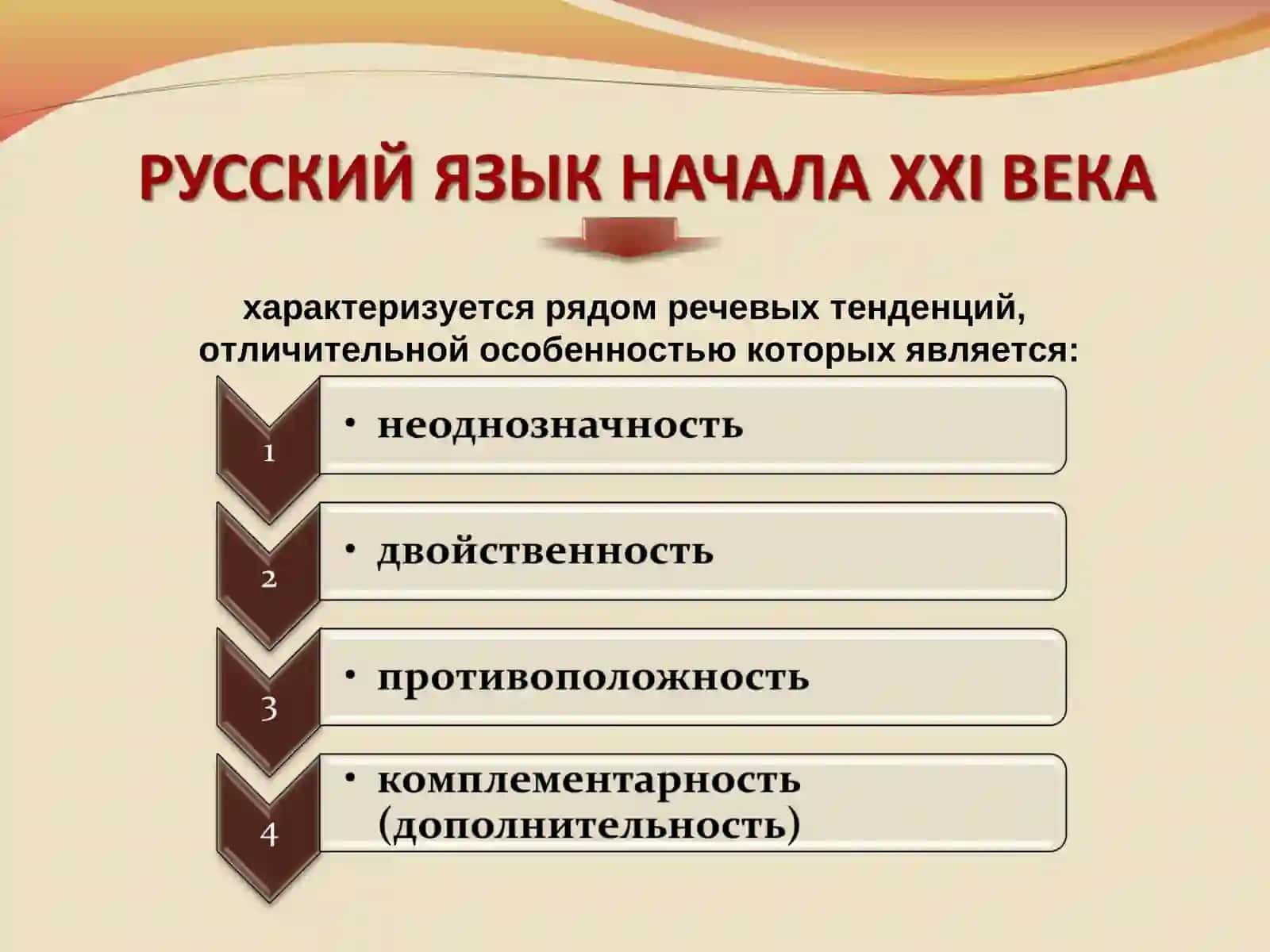 РУССКИЙ ЯЗЫК НАЧАЛА XXI ВЕКА

характеризуется рядом речевых тенденций, отличительной особенностью которых является:

1
• неоднозначность

2
• двойственность

3
• противоположность

4
• комплементарность (дополнительность)